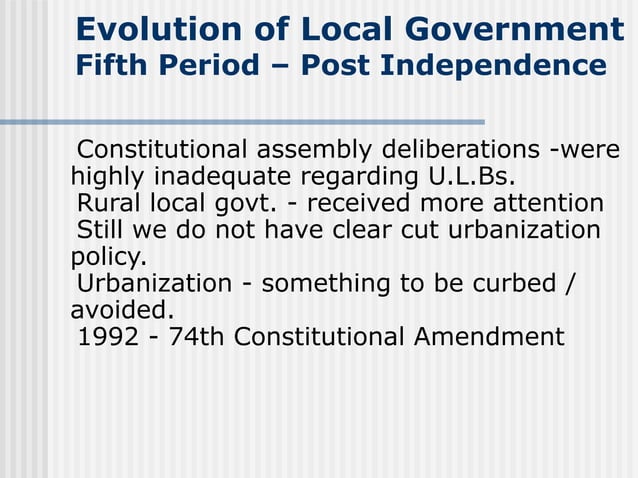 Evolution of Local Government
Fifth Period – Post Independence

Constitutional assembly deliberations -were highly inadequate regarding U.L.Bs.

Rural local govt. - received more attention

Still we do not have clear cut urbanization policy.

Urbanization - something to be curbed / avoided.

1992 - 74th Constitutional Amendment